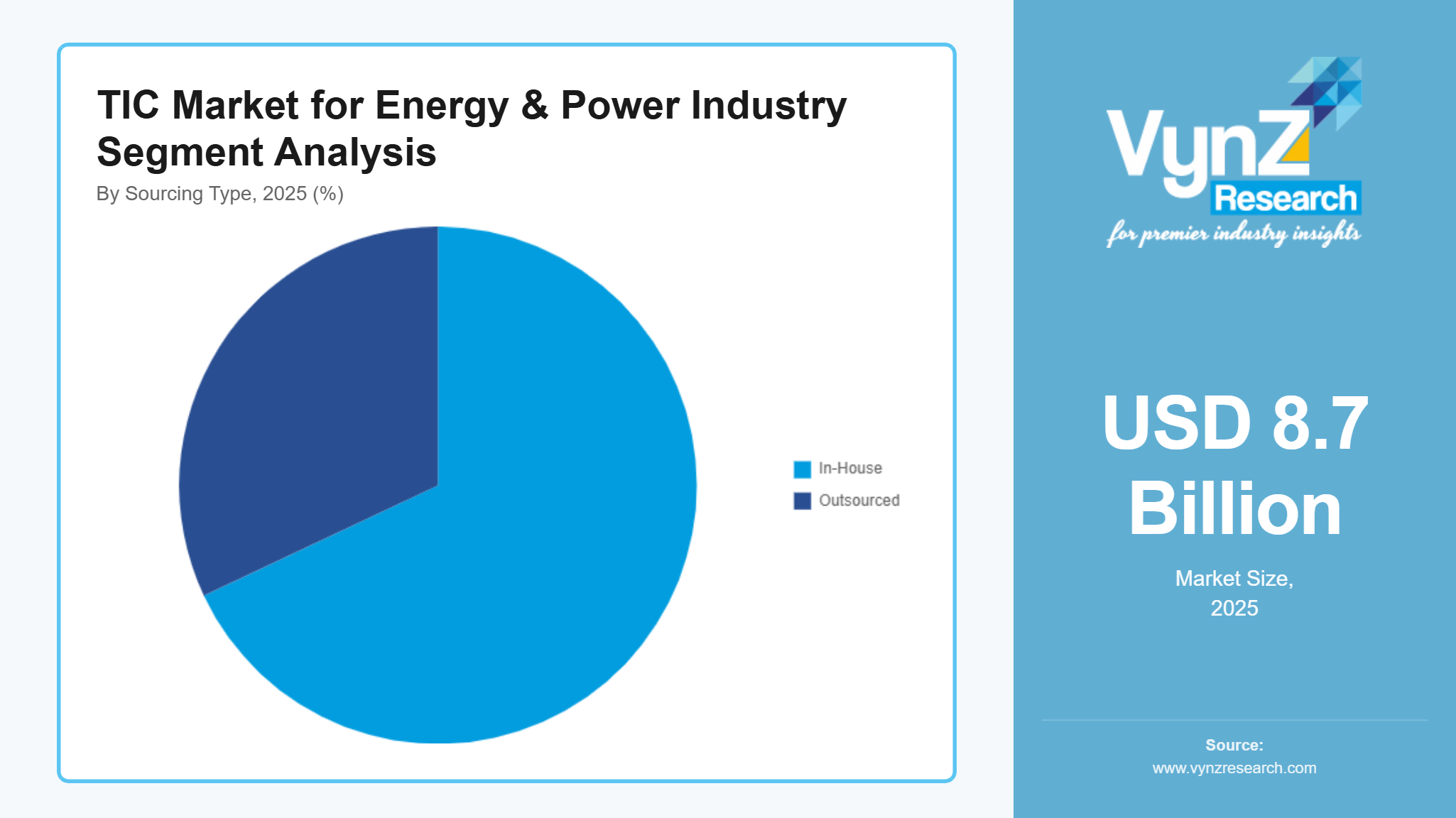 TIC Market for Energy & Power Industry Segment Analysis
By Sourcing Type, 2025 (%)

In-House
Outsourced

VynZ Research
for premier industry insights

USD 8.7 Billion
Market Size, 2025

Source:
www.vynzresearch.com